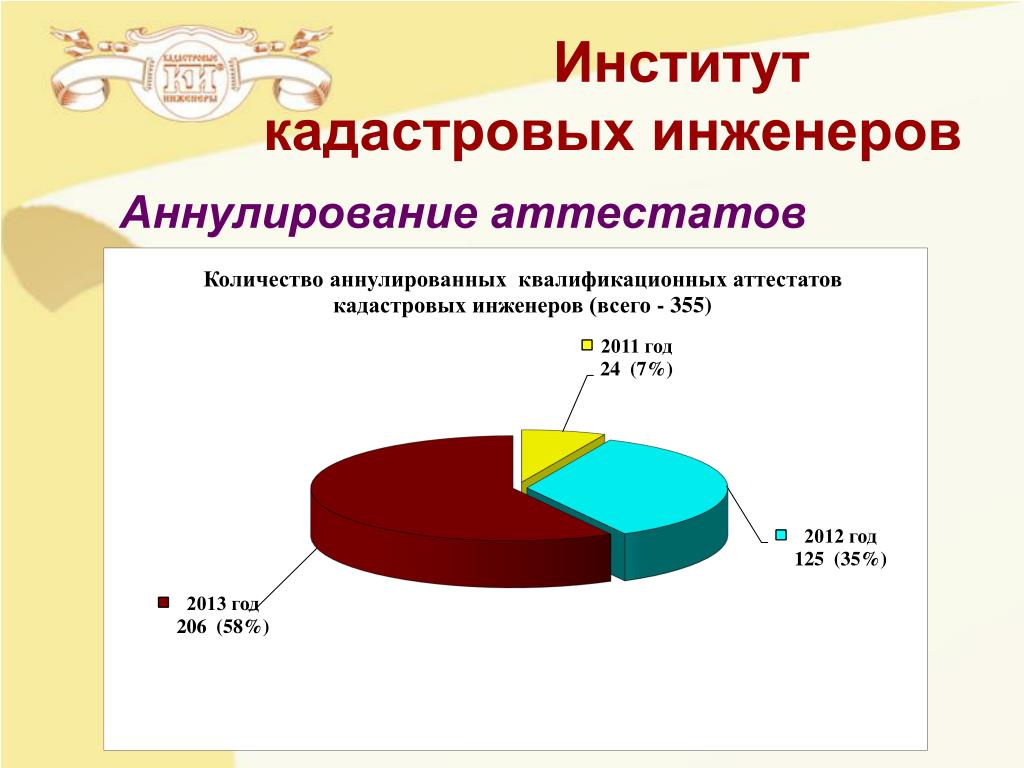 КАДАСТРОВЫЕ КИ ИНЖЕНЕРЫ

Институт кадастровых инженеров

Аннулирование аттестатов

Количество аннулированных квалификационных аттестатов кадастровых инженеров (всего - 355)

2011 год
24 (7%)

2012 год
125 (35%)

2013 год
206 (58%)